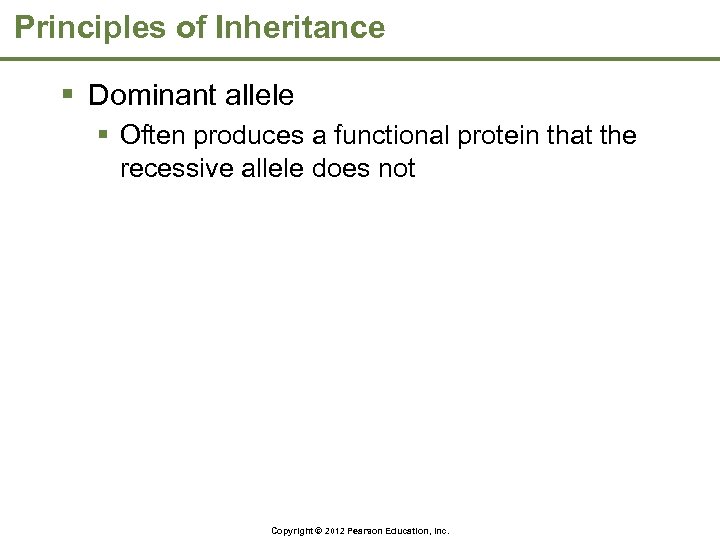 Principles of Inheritance

▪ Dominant allele
 ▪ Often produces a functional protein that the recessive allele does not

Copyright © 2012 Pearson Education, Inc.